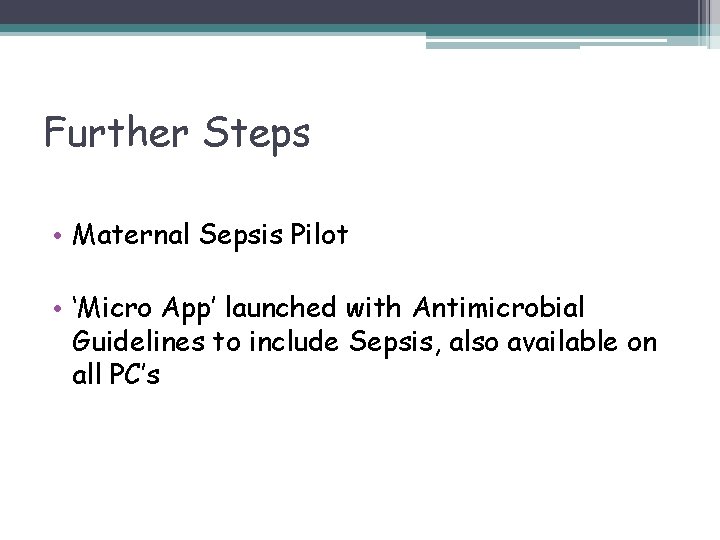 Further Steps

• Maternal Sepsis Pilot

• ‘Micro App’ launched with Antimicrobial Guidelines to include Sepsis, also available on all PC’s